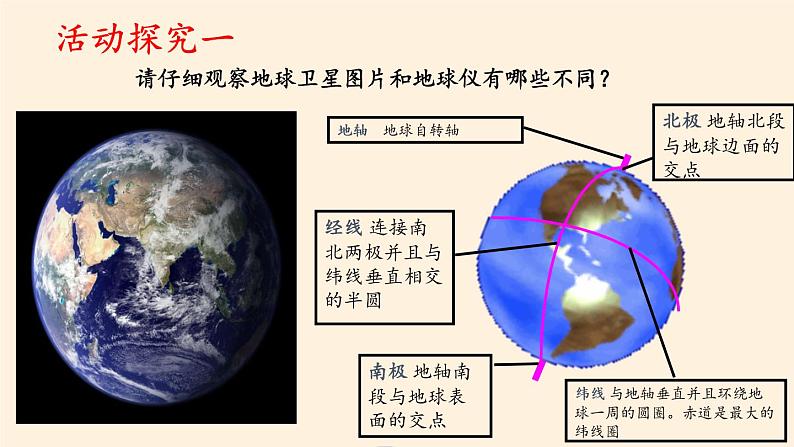 活动探究一

请仔细观察地球卫星图片和地球仪有哪些不同？

地轴　地球自转轴

北极 地轴北段与地球边面的交点

经线 连接南北两极并且与纬线垂直相交的半圆

南极 地轴南段与地球表面的交点

纬线 与地轴垂直并且环绕地球一周的圆圈。赤道是最大的纬线圈